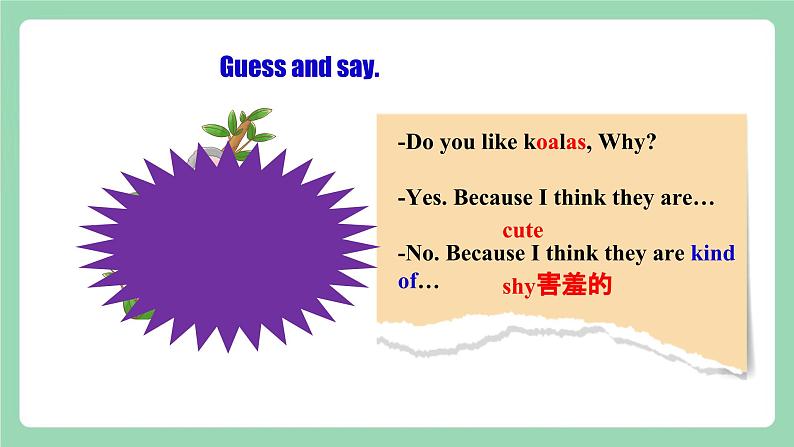 Guess and say.

-Do you like koalas, Why?

-Yes. Because I think they are…

cute

-No. Because I think they are kind of…

shy害羞的